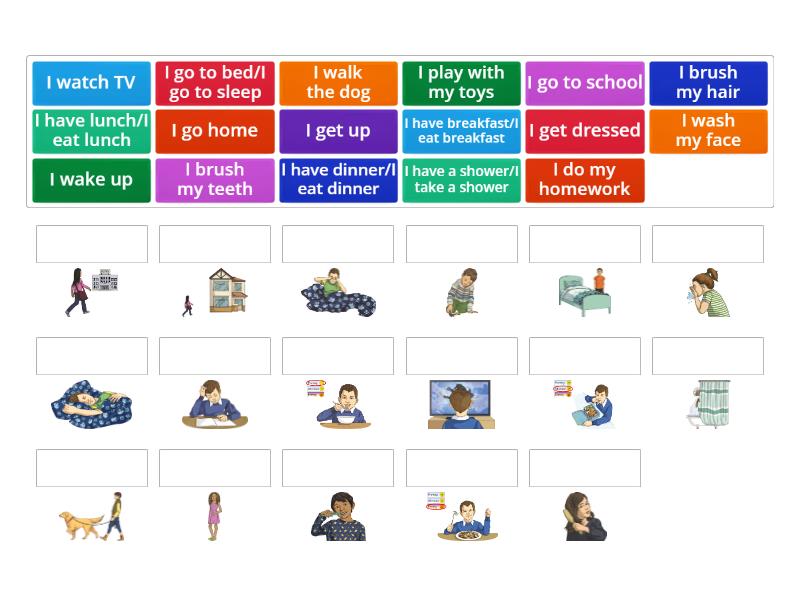 I watch TV
I go to bed/I go to sleep
I walk the dog
I play with my toys
I go to school
I brush my hair
I have lunch/I eat lunch
I go home
I get up
I have breakfast/I eat breakfast
I get dressed
I wash my face
I wake up
I brush my teeth
I have dinner/I eat dinner
I have a shower/I take a shower
I do my homework